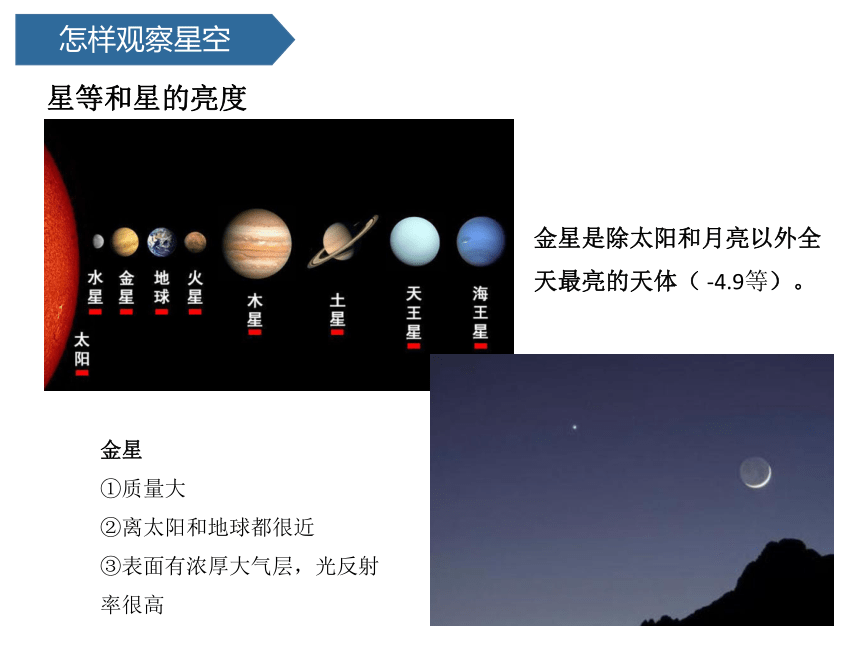 怎样观察星空

星等和星的亮度

太阳

水星

金星

地球

火星

木星

土星

天王星

海王星

金星是除太阳和月亮以外全天最亮的天体（ -4.9等）。

金星
①质量大
②离太阳和地球都很近
③表面有浓厚大气层，光反射率很高